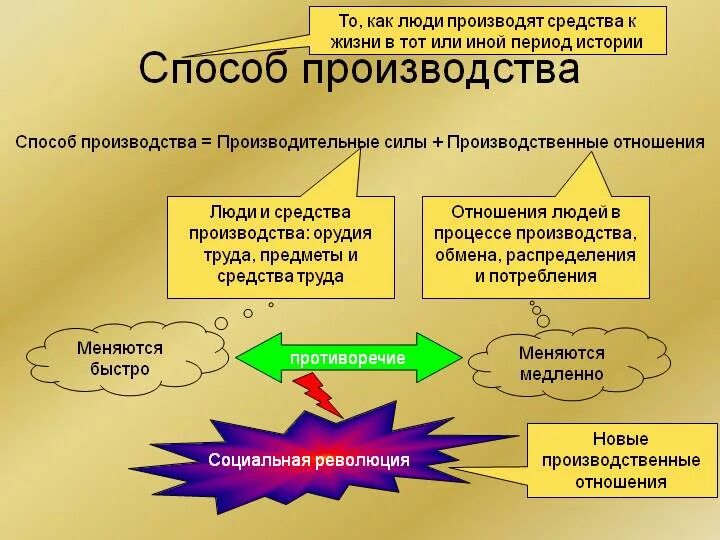 То, как люди производят средства к жизни в тот или иной период истории

Способ производства

Способ производства = Производительные силы + Производственные отношения

Люди и средства производства: орудия труда, предметы и средства труда

Отношения людей в процессе производства, обмена, распределения и потребления

Меняются быстро

противоречие

Меняются медленно

Социальная революция

Новые производственные отношения